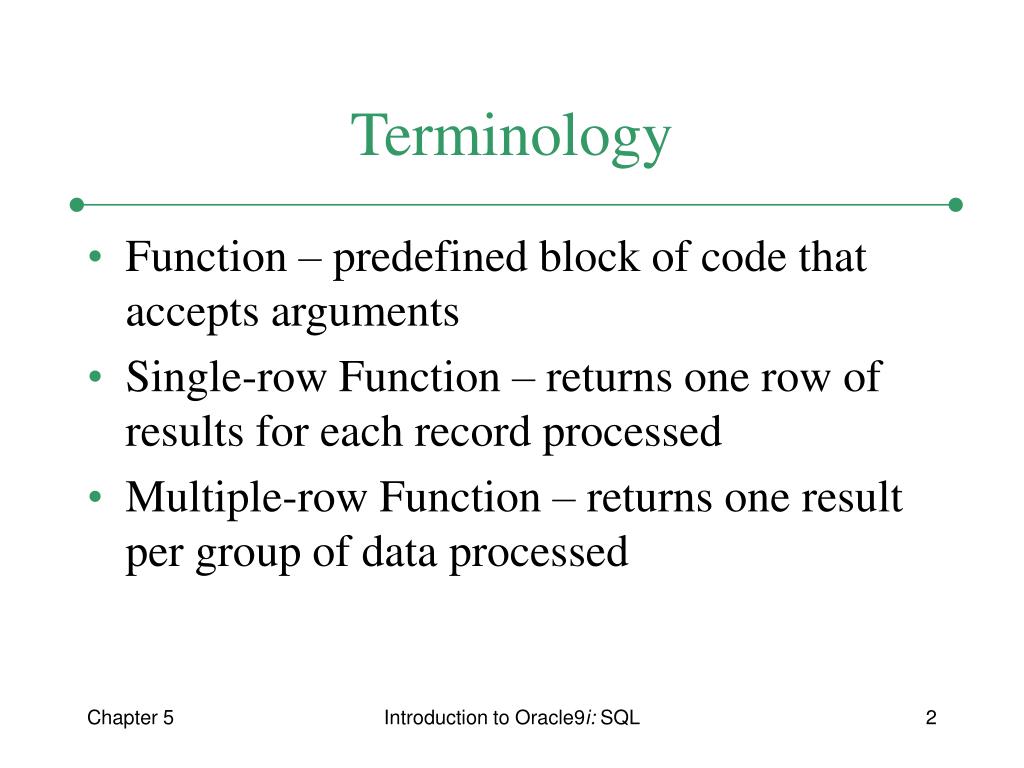 Terminology

• Function – predefined block of code that accepts arguments
• Single-row Function – returns one row of results for each record processed
• Multiple-row Function – returns one result per group of data processed

Chapter 5

Introduction to Oracle9i: SQL

2